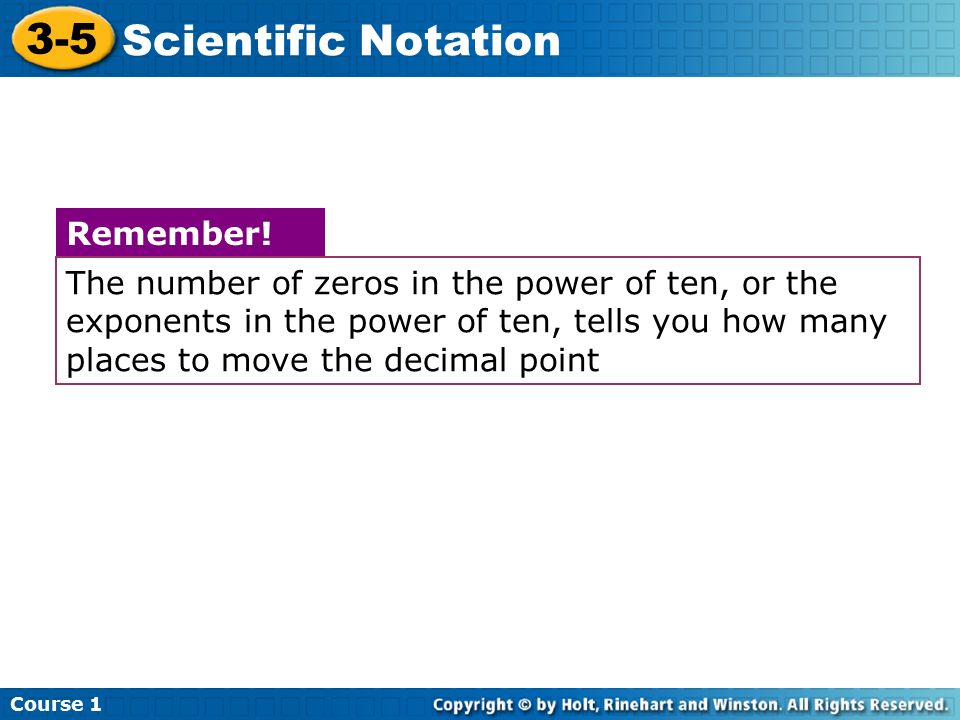 3-5 Scientific Notation

Remember!

The number of zeros in the power of ten, or the exponents in the power of ten, tells you how many places to move the decimal point

Course 1

Copyright © by Holt, Rinehart and Winston. All Rights Reserved.